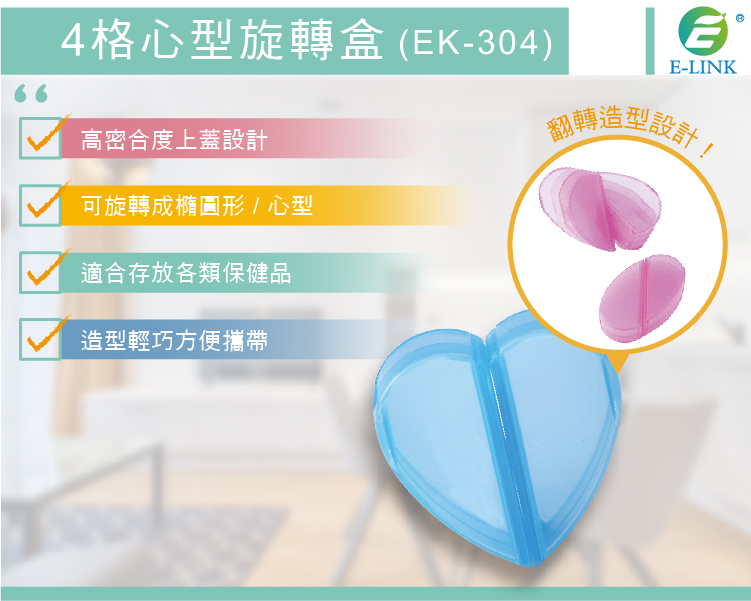 4格心型旋轉盒 (EK-304)

E-LINK

高密合度上蓋設計

可旋轉成橢圓形 / 心型

適合存放各類保健品

造型輕巧方便攜帶

翻轉造型設計！